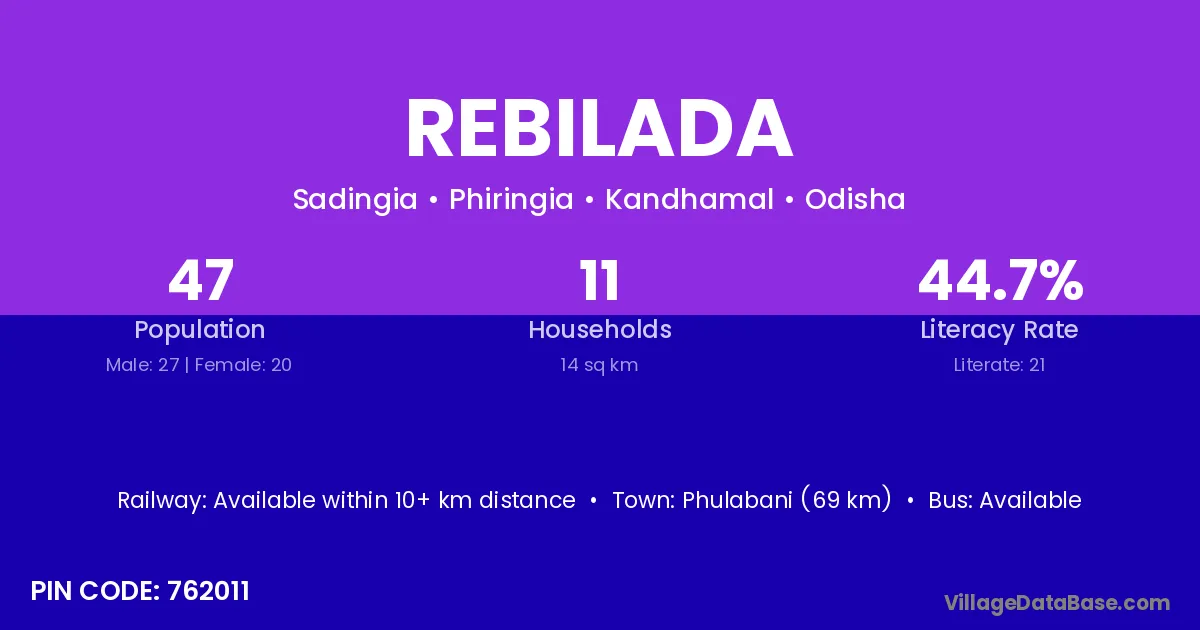 REBILADA

Sadingia • Phiringia • Kandhamal • Odisha

47
Population
Male: 27 | Female: 20

11
Households
14 sq km

44.7%
Literacy Rate
Literate: 21

Railway: Available within 10+ km distance • Town: Phulabani (69 km) • Bus: Available

PIN CODE: 762011

VillageDataBase.com